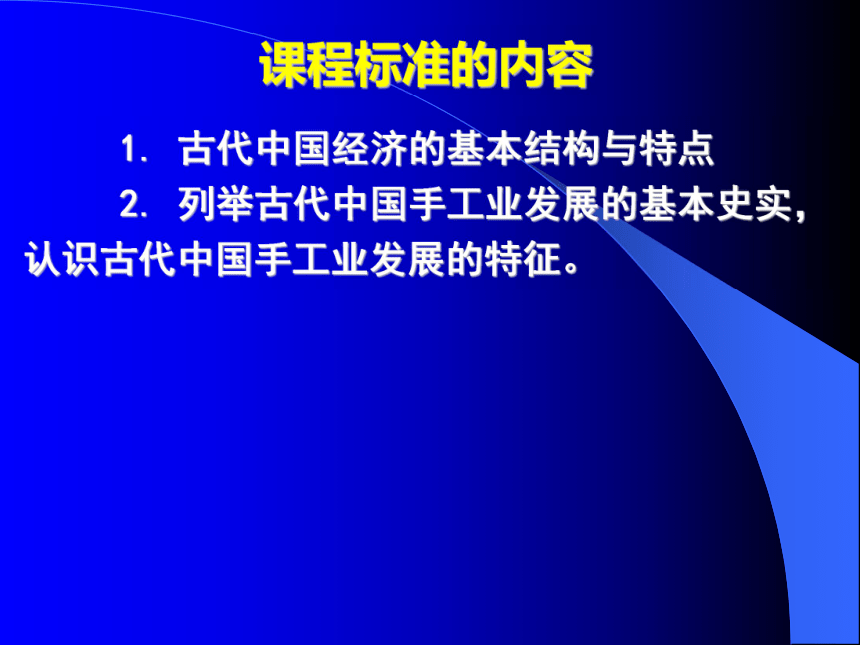 课程标准的内容

1. 古代中国经济的基本结构与特点

2. 列举古代中国手工业发展的基本史实，认识古代中国手工业发展的特征。